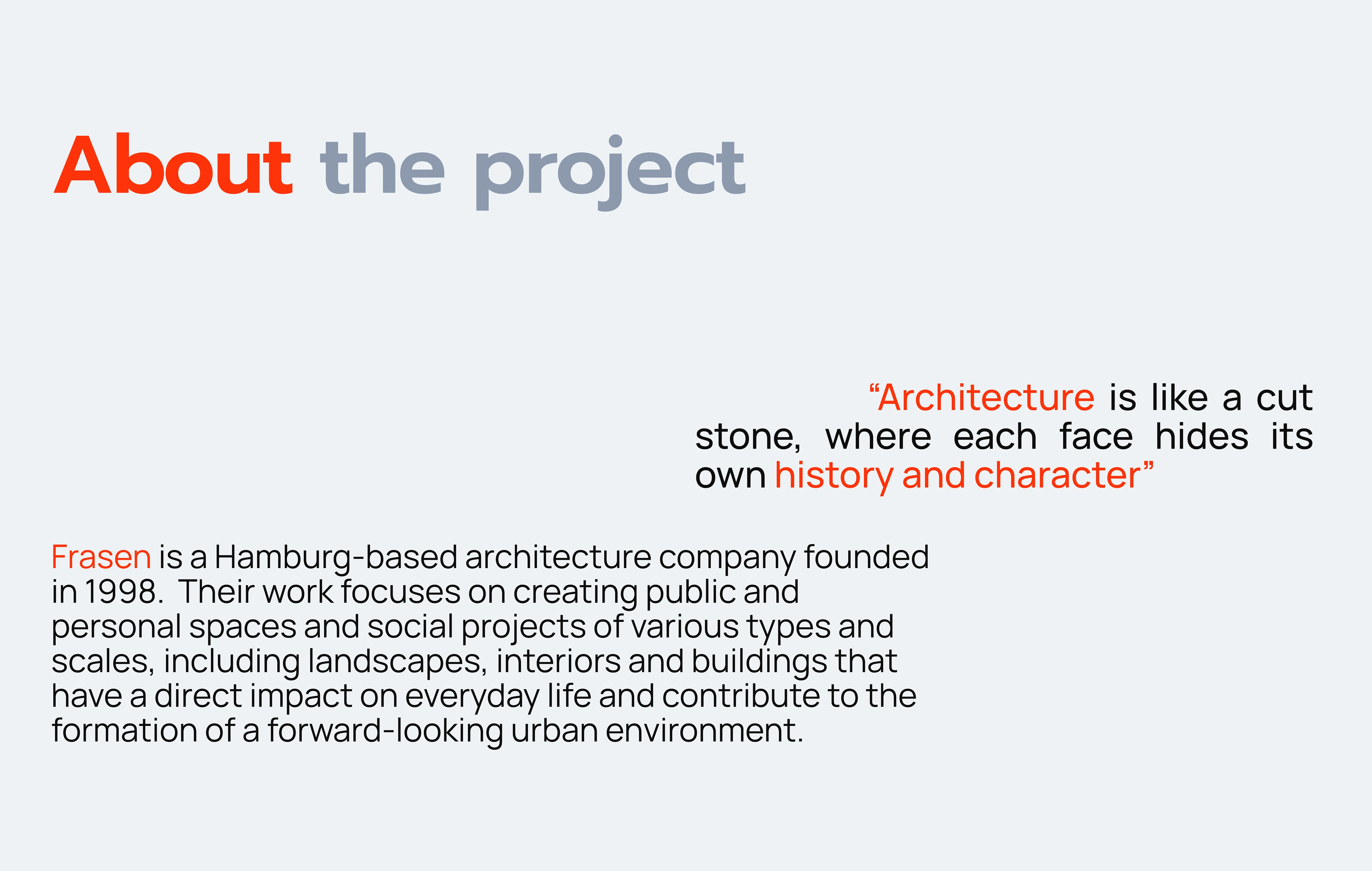 About the project

“Architecture is like a cut stone, where each face hides its own history and character”

Frasen is a Hamburg-based architecture company founded in 1998. Their work focuses on creating public and personal spaces and social projects of various types and scales, including landscapes, interiors and buildings that have a direct impact on everyday life and contribute to the formation of a forward-looking urban environment.